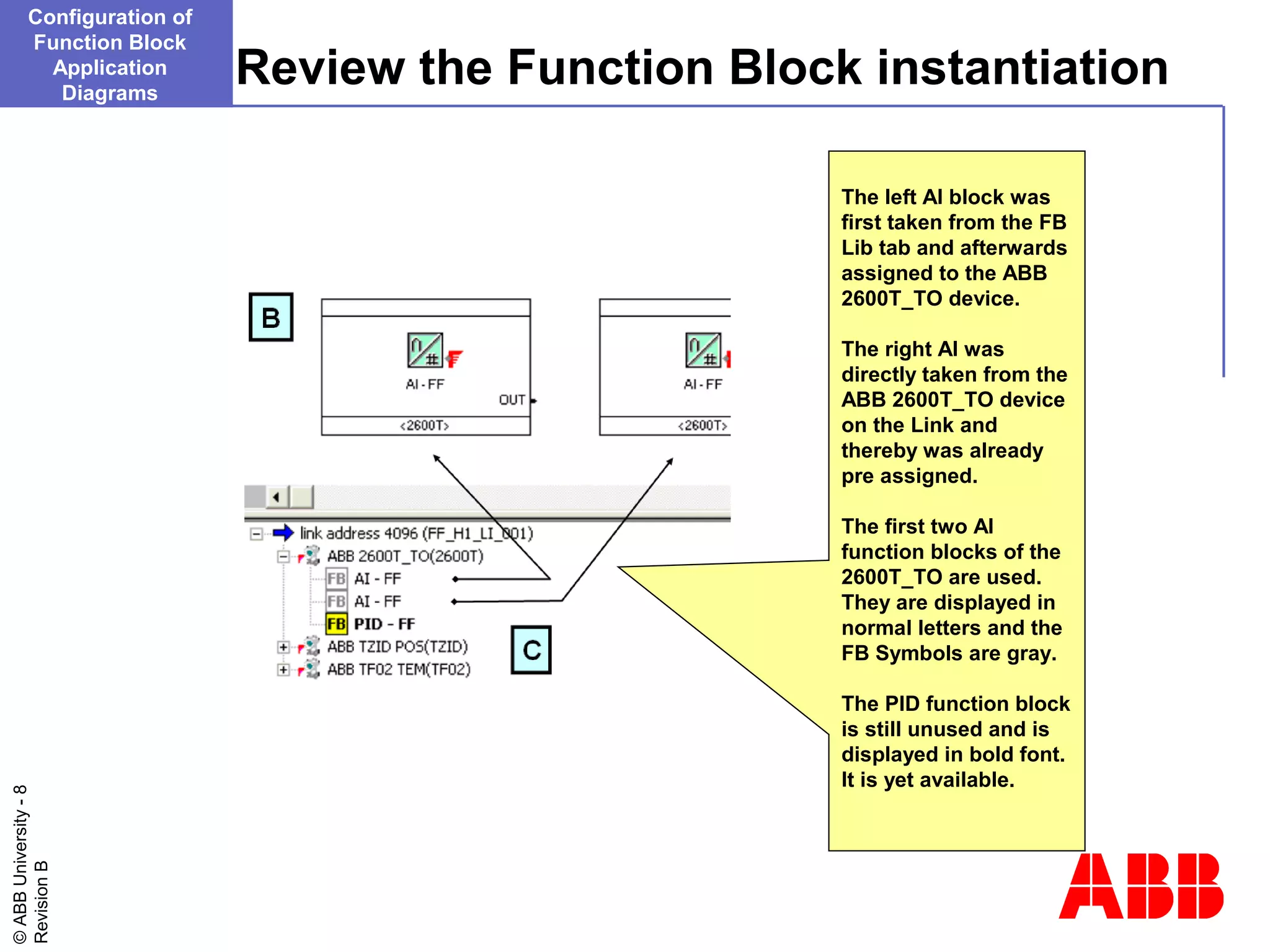 Configuration of Function Block Application Diagrams

Review the Function Block instantiation

B

AI - FF

OUT

<2600T>

AI - FF

<2600T>

link address 4096 (FF_H1_LI_001)

ABB 2600T_TO(2600T)

FB AI - FF

FB AI - FF

FB PID - FF

ABB TZID POS(TZID)

ABB TF02 TEM(TF02)

C

The left AI block was first taken from the FB Lib tab and afterwards assigned to the ABB 2600T_TO device.

The right AI was directly taken from the ABB 2600T_TO device on the Link and thereby was already pre assigned.

The first two AI function blocks of the 2600T_TO are used. They are displayed in normal letters and the FB Symbols are gray.

The PID function block is still unused and is displayed in bold font. It is yet available.

© ABB University - 8
Revision B

ABB